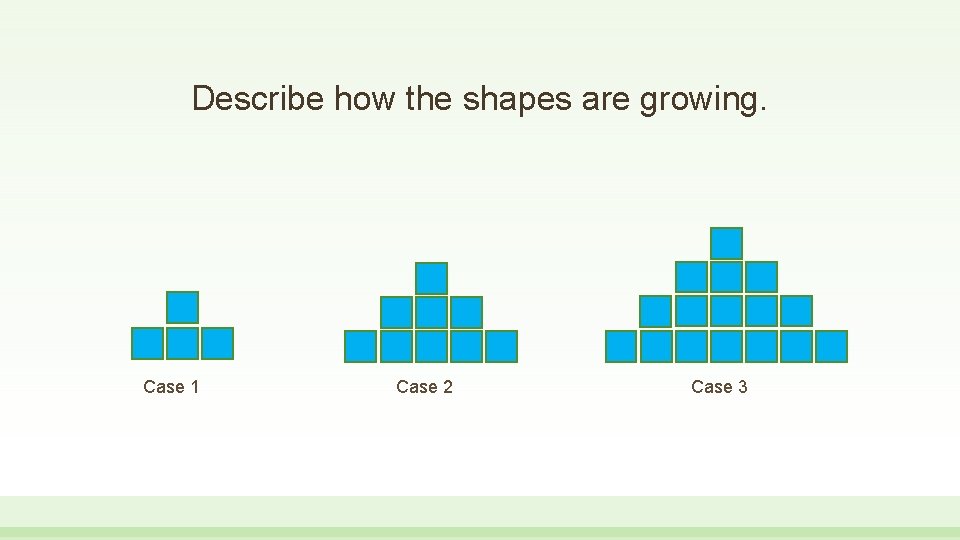 Describe how the shapes are growing.

Case 1

Case 2

Case 3